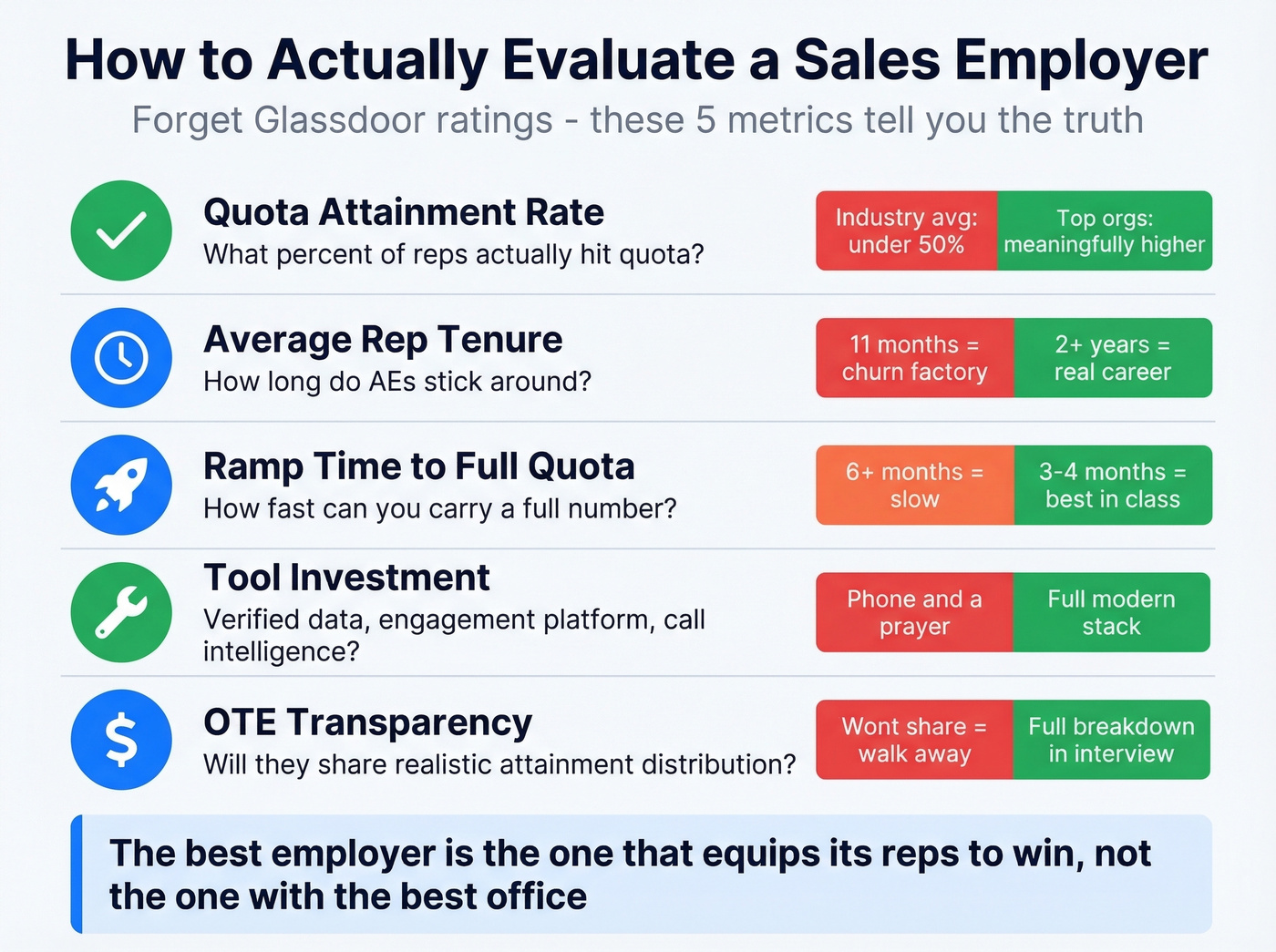 How to Actually Evaluate a Sales Employer
Forget Glassdoor ratings - these 5 metrics tell you the truth

Quota Attainment Rate
What percent of reps actually hit quota?
Industry avg: under 50%
Top orgs: meaningfully higher

Average Rep Tenure
How long do AEs stick around?
11 months = churn factory
2+ years = real career

Ramp Time to Full Quota
How fast can you carry a full number?
6+ months = slow
3-4 months = best in class

Tool Investment
Verified data, engagement platform, call intelligence?
Phone and a prayer
Full modern stack

OTE Transparency
Will they share realistic attainment distribution?
Wont share = walk away
Full breakdown in interview

The best employer is the one that equips its reps to win, not the one with the best office